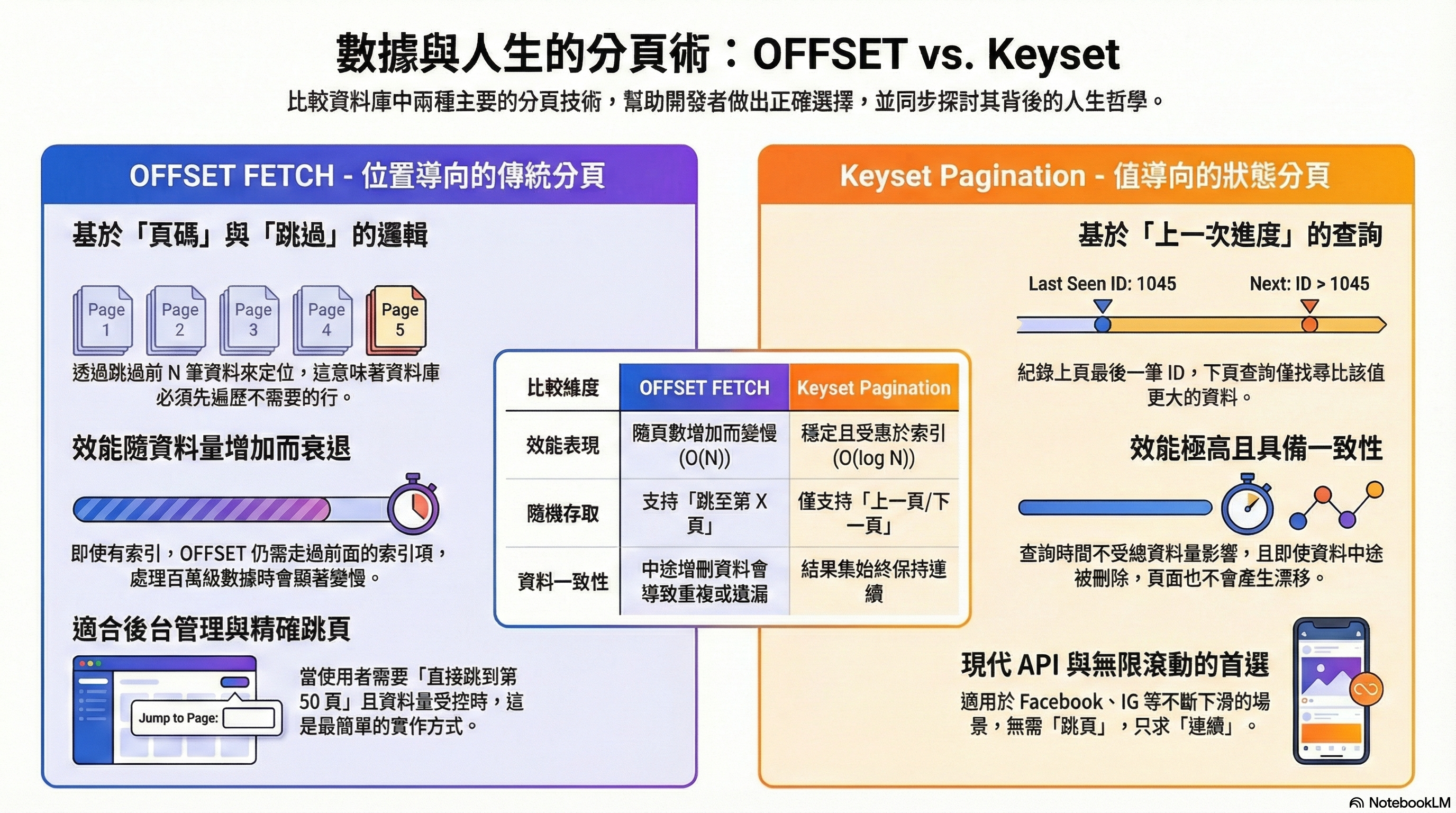 數據與人生的分頁術：OFFSET vs. Keyset

比較資料庫中兩種主要的分頁技術，幫助開發者做出正確選擇，並同步探討其背後的人生哲學。

OFFSET FETCH - 位置導向的傳統分頁

基於「頁碼」與「跳過」的邏輯

Page 1 Page 2 Page 3 Page 4 Page 5

透過跳過前 N 筆資料來定位，這意味著資料庫必須先遍歷不需要的行。

效能隨資料量增加而衰退

即使有索引，OFFSET 仍需走過前面的索引項，處理百萬級數據時會顯著變慢。

適合後台管理與精確跳頁

Jump to Page:

當使用者需要「直接跳到第 50 頁」且資料量受控時，這是最簡單的實作方式。

| 比較維度 | OFFSET FETCH | Keyset Pagination |
|---|---|---|
| 效能表現 | 隨頁數增加而變慢 (O(N)) | 穩定且受惠於索引 (O(log N)) |
| 隨機存取 | 支持「跳至第 X 頁」 | 僅支持「上一頁/下一頁」 |
| 資料一致性 | 中途增刪資料會導致重複或遺漏 | 結果集始終保持連續 |

Keyset Pagination - 值導向的狀態分頁

基於「上一次進度」的查詢

Last Seen ID: 1045
Next: ID > 1045

紀錄上頁最後一筆 ID，下頁查詢僅找尋比該值更大的資料。

效能極高且具備一致性

查詢時間不受總資料量影響，且即使資料中途被刪除，頁面也不會產生漂移。

現代 API 與無限滾動的首選

適用於 Facebook、IG 等不斷下滑的場景，無需「跳頁」，只求「連續」。

NotebookLM